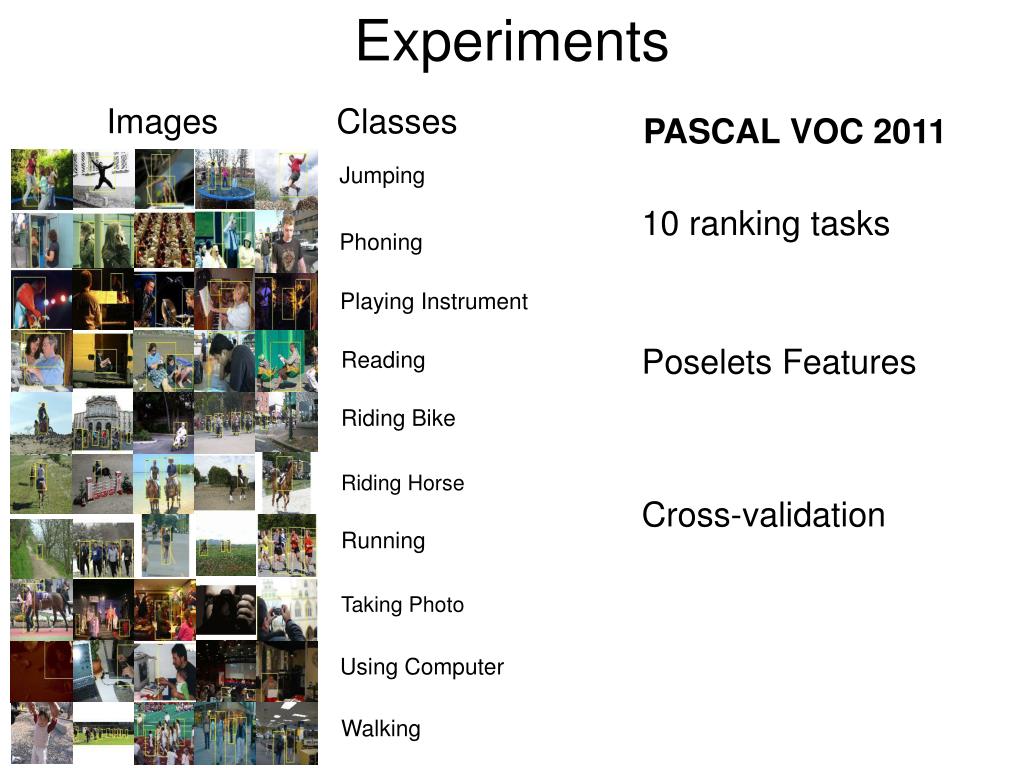 Experiments

Images

Classes

Jumping

Phoning

Playing Instrument

Reading

Riding Bike

Riding Horse

Running

Taking Photo

Using Computer

Walking

PASCAL VOC 2011

10 ranking tasks

Poselets Features

Cross-validation